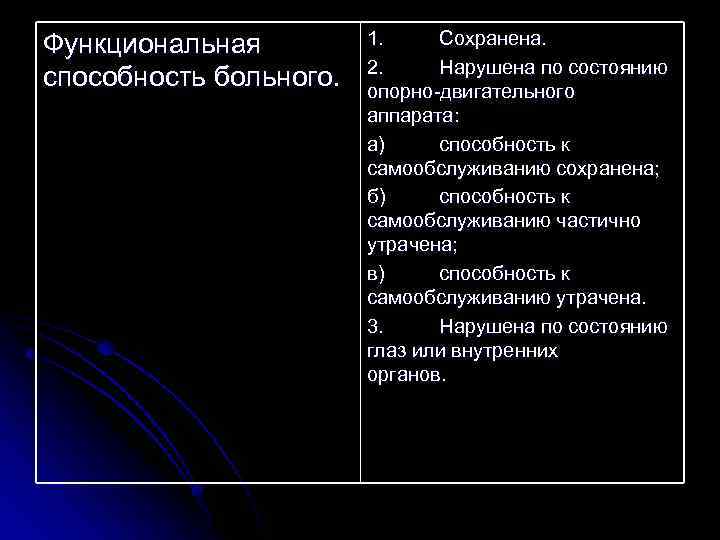 | Функциональная способность больного. | 1. Сохранена.<br>2. Нарушена по состоянию опорно-двигательного аппарата:<br>а) способность к самообслуживанию сохранена;<br>б) способность к самообслуживанию частично утрачена;<br>в) способность к самообслуживанию утрачена.<br>3. Нарушена по состоянию глаз или внутренних органов. |
|---|---|